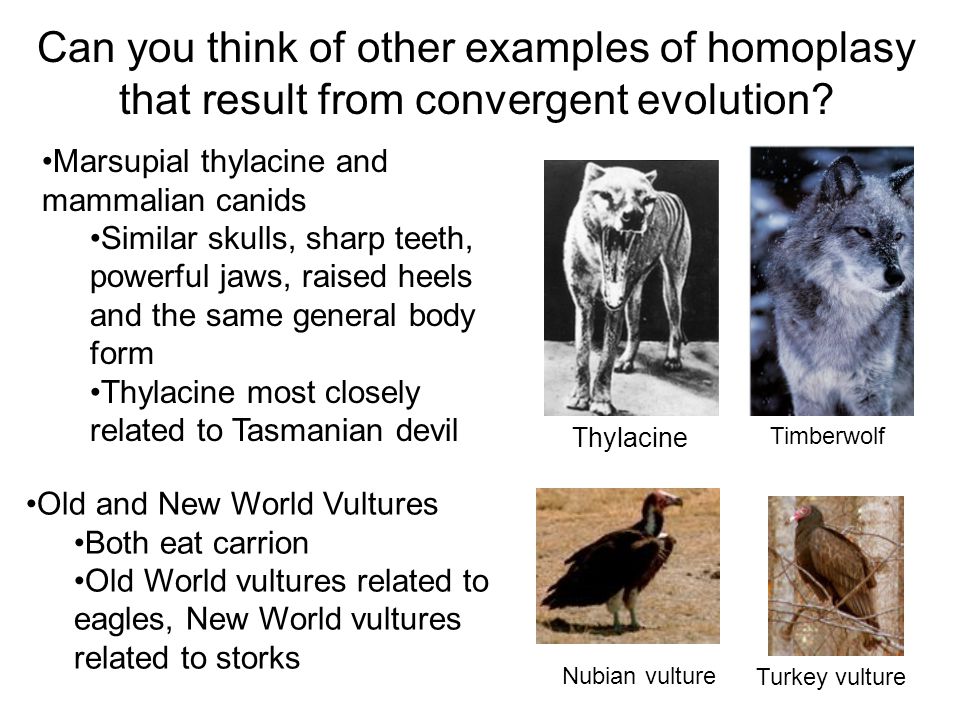 Can you think of other examples of homoplasy that result from convergent evolution?

•Marsupial thylacine and mammalian canids

•Similar skulls, sharp teeth, powerful jaws, raised heels and the same general body form

•Thylacine most closely related to Tasmanian devil

Thylacine

Timberwolf

•Old and New World Vultures

•Both eat carrion

•Old World vultures related to eagles, New World vultures related to storks

Nubian vulture

Turkey vulture